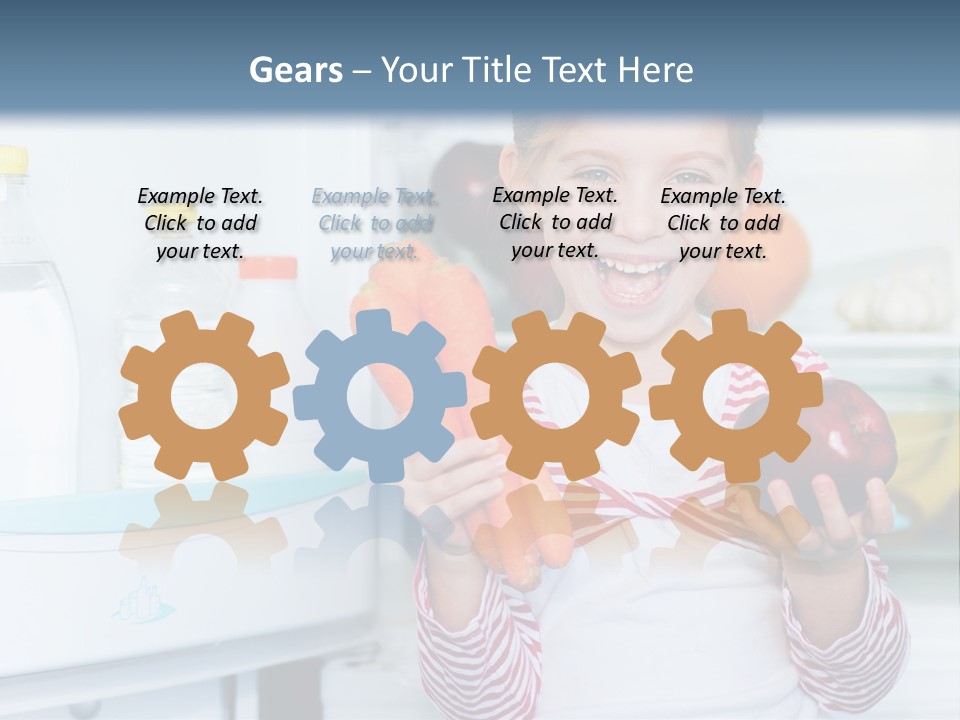 Gears – Your Title Text Here

Example Text. Click to add your text.

Example Text. Click to add your text.

Example Text. Click to add your text.

Example Text. Click to add your text.